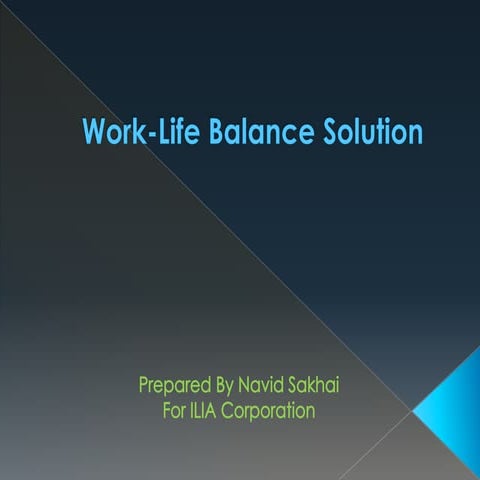 Work-Life Balance Solution

Prepared By Navid Sakhai
For ILIA Corporation